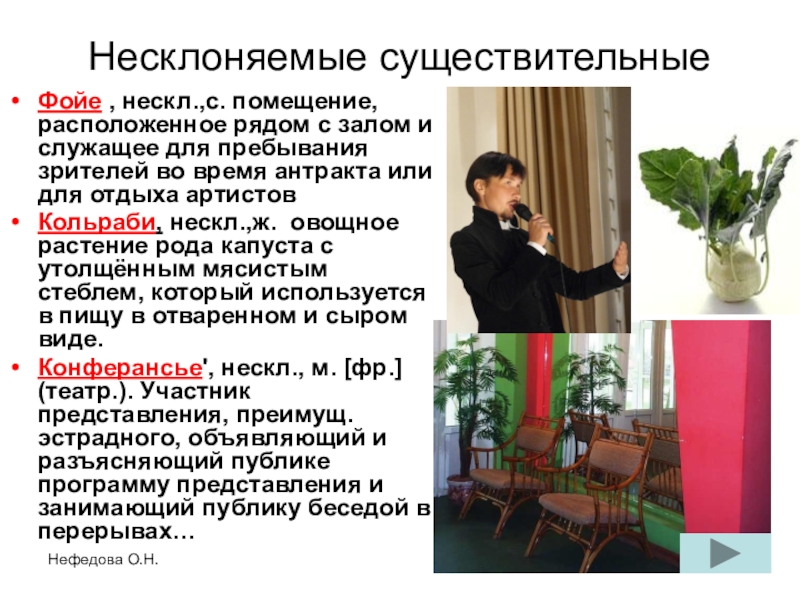 Несклоняемые существительные

• Фойе , нескл.,с. помещение, расположенное рядом с залом и служащее для пребывания зрителей во время антракта или для отдыха артистов

• Кольраби, нескл.,ж. овощное растение рода капуста с утолщённым мясистым стеблем, который используется в пищу в отваренном и сыром виде.

• Конферансье', нескл., м. [фр.] (театр.). Участник представления, преимущ. эстрадного, объявляющий и разъясняющий публике программу представления и занимающий публику беседой в перерывах…

Нефедова О.Н.